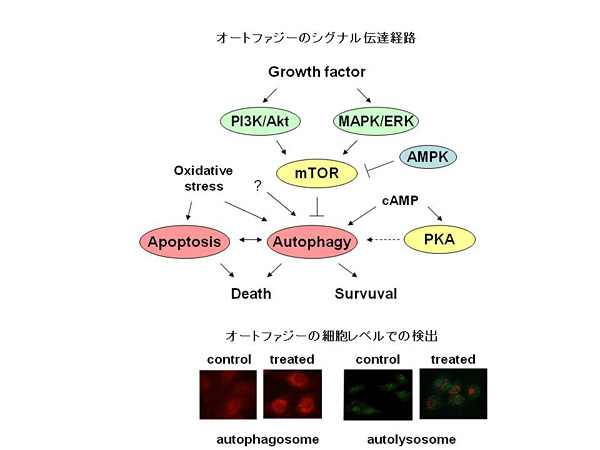 オートファジーのシグナル伝達経路

Growth factor

PI3K/Akt

MAPK/ERK

AMPK

mTOR

Oxidative stress

?

cAMP

Apoptosis

Autophagy

PKA

Death

Survuval

オートファジーの細胞レベルでの検出

control

treated

control

treated

autophagosome

autolysosome